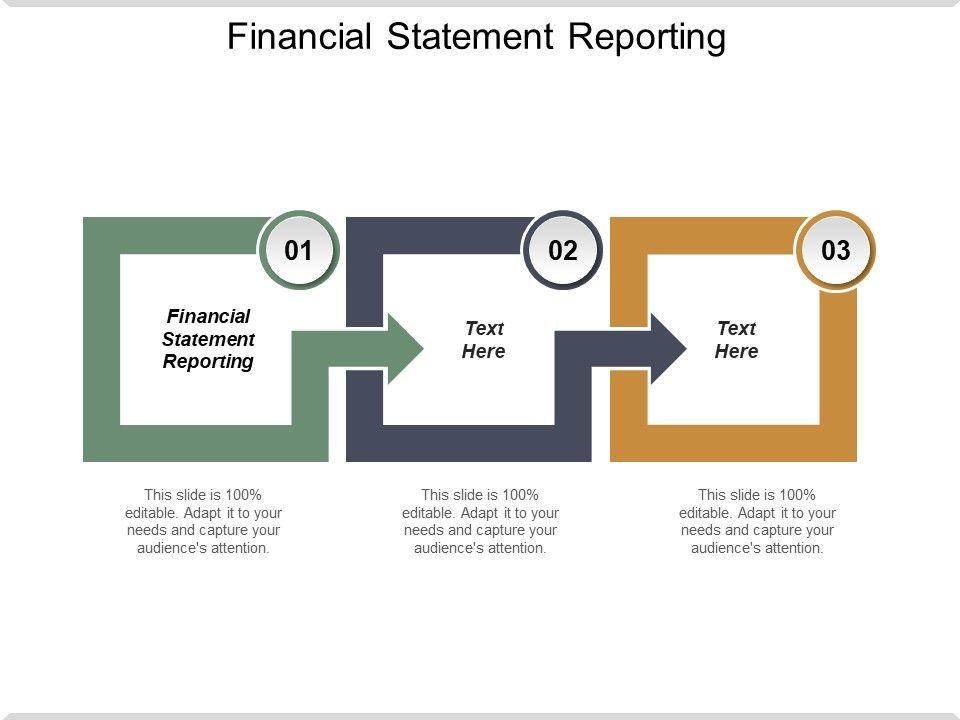 Financial Statement Reporting

01

Financial Statement Reporting

02

Text Here

03

Text Here

This slide is 100% editable. Adapt it to your needs and capture your audience's attention.

This slide is 100% editable. Adapt it to your needs and capture your audience's attention.

This slide is 100% editable. Adapt it to your needs and capture your audience's attention.